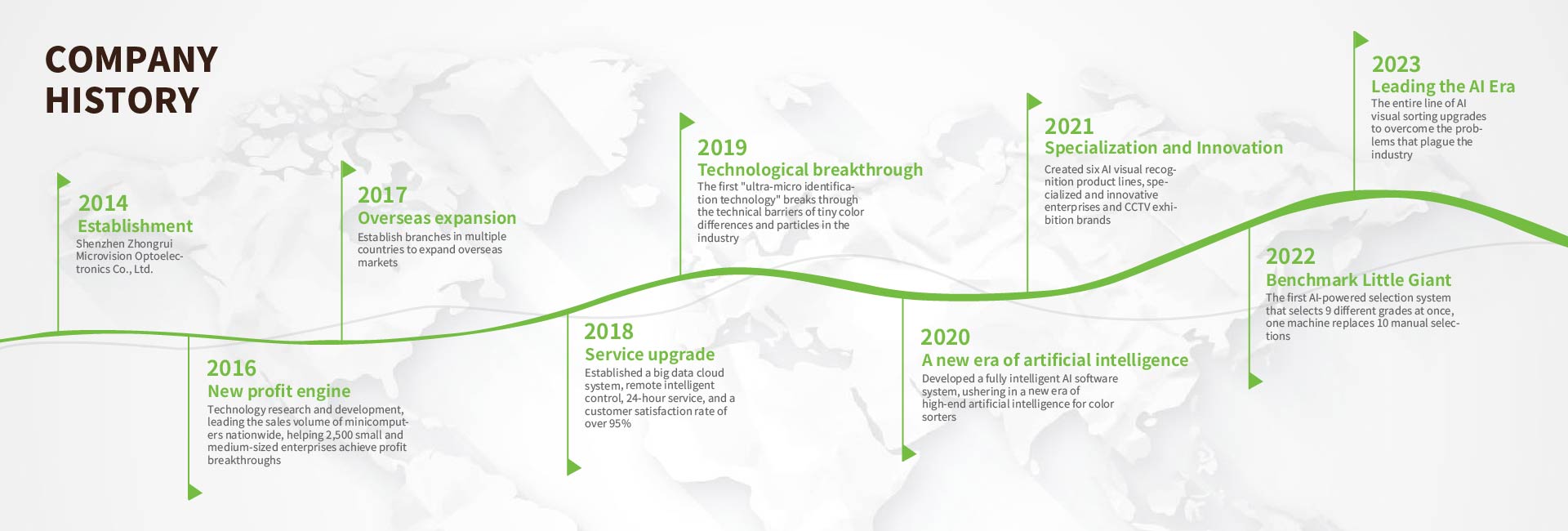 COMPANY HISTORY

2014
Establishment
Shenzhen Zhongrui Microvision Optoelectronics Co., Ltd.

2016
New profit engine
Technology research and development, leading the sales volume of minicomputers nationwide, helping 2,500 small and medium-sized enterprises achieve profit breakthroughs

2017
Overseas expansion
Establish branches in multiple countries to expand overseas markets

2018
Service upgrade
Established a big data cloud system, remote intelligent control, 24-hour service, and a customer satisfaction rate of over 95%

2019
Technological breakthrough
The first "ultra-micro identification technology" breaks through the technical barriers of tiny color differences and particles in the industry

2020
A new era of artificial intelligence
Developed a fully intelligent AI software system, ushering in a new era of high-end artificial intelligence for color sorters

2021
Specialization and Innovation
Created six AI visual recognition product lines, specialized and innovative enterprises and CCTV exhibition brands

2022
Benchmark Little Giant
The first AI-powered selection system that selects 9 different grades at once, one machine replaces 10 manual selections

2023
Leading the AI Era
The entire line of AI visual sorting upgrades to overcome the problems that plague the industry